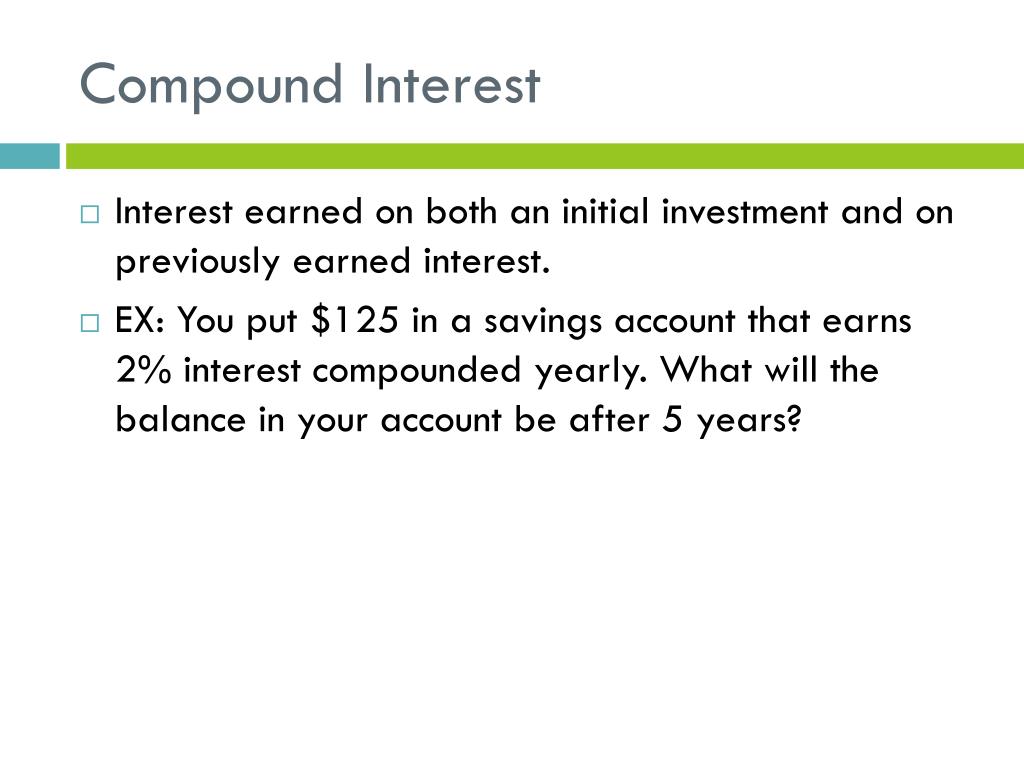 Compound Interest

□ Interest earned on both an initial investment and on previously earned interest.

□ EX: You put \$125 in a savings account that earns 2% interest compounded yearly. What will the balance in your account be after 5 years?